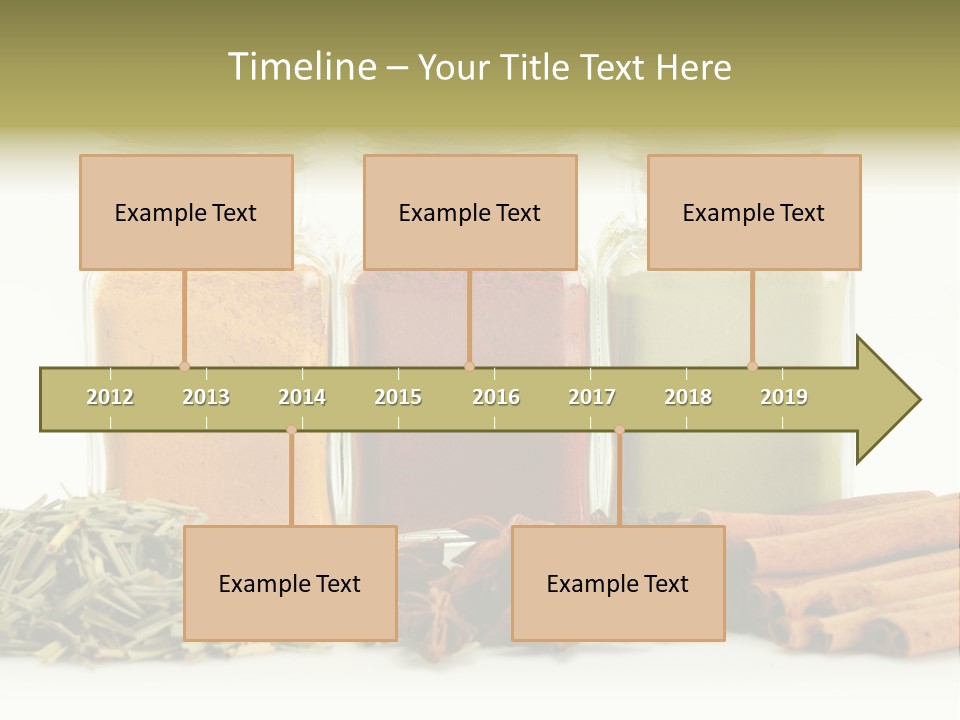 Timeline – Your Title Text Here

Example Text

Example Text

Example Text

2012 2013 2014 2015 2016 2017 2018 2019

Example Text

Example Text